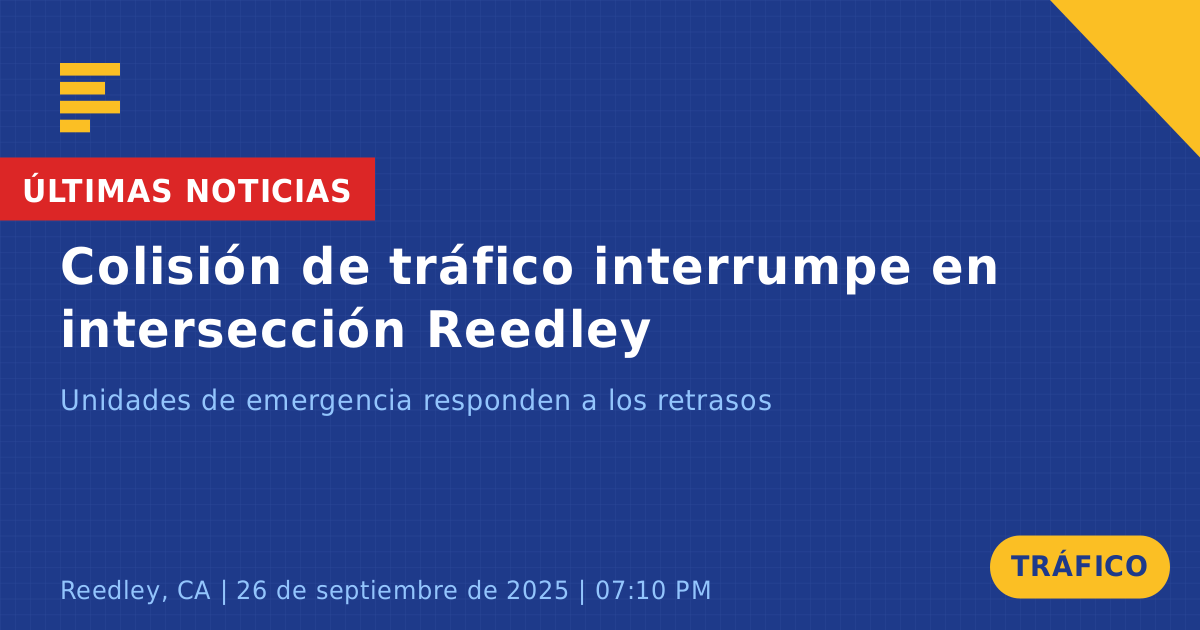 ÚLTIMAS NOTICIAS

Colisión de tráfico interrumpe en intersección Reedley

Unidades de emergencia responden a los retrasos

Reedley, CA | 26 de septiembre de 2025 | 07:10 PM

TRÁFICO